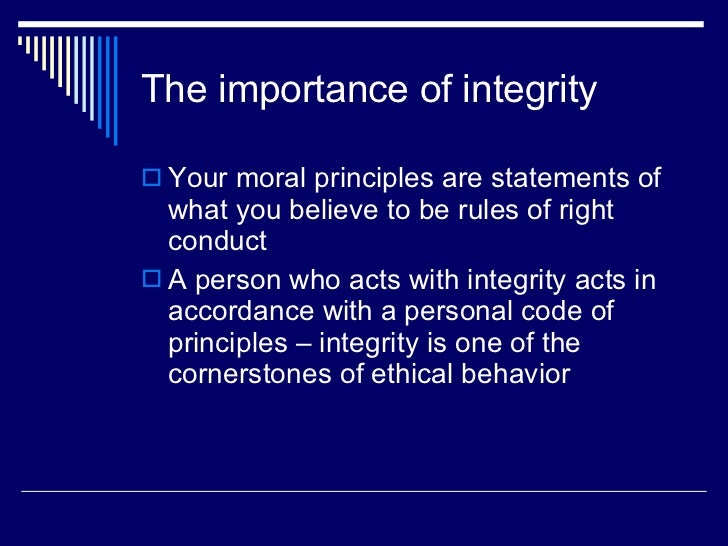 The importance of integrity

Your moral principles are statements of what you believe to be rules of right conduct

A person who acts with integrity acts in accordance with a personal code of principles – integrity is one of the cornerstones of ethical behavior